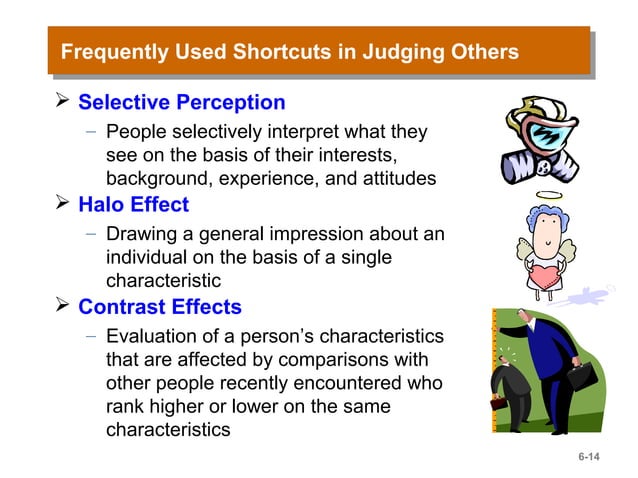 Frequently Used Shortcuts in Judging Others

➢ Selective Perception

– People selectively interpret what they see on the basis of their interests, background, experience, and attitudes

➢ Halo Effect

– Drawing a general impression about an individual on the basis of a single characteristic

➢ Contrast Effects

– Evaluation of a person's characteristics that are affected by comparisons with other people recently encountered who rank higher or lower on the same characteristics

6-14